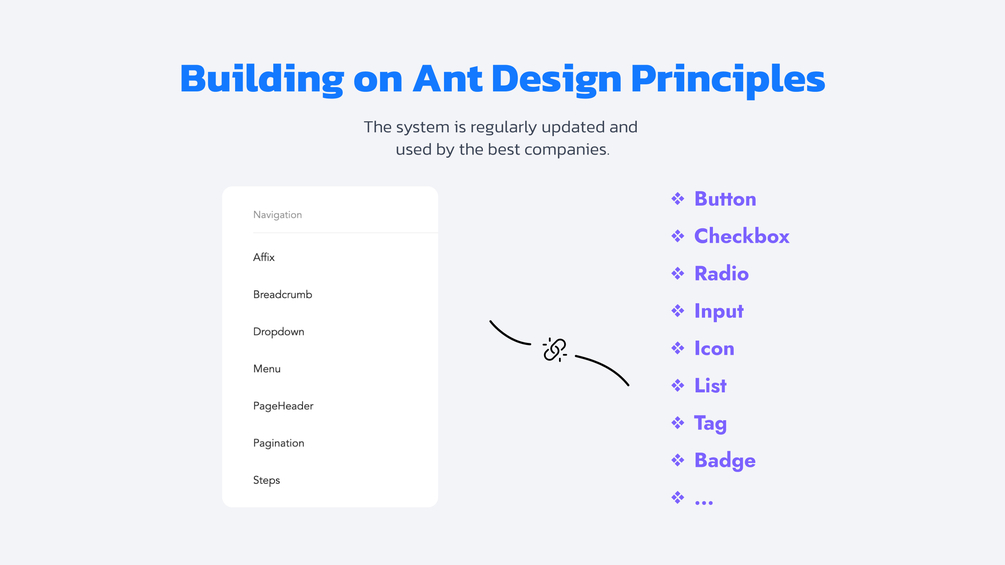 Building on Ant Design Principles

The system is regularly updated and used by the best companies.

Navigation

Affix

Breadcrumb

Dropdown

Menu

PageHeader

Pagination

Steps

❖ Button
❖ Checkbox
❖ Radio
❖ Input
❖ Icon
❖ List
❖ Tag
❖ Badge
❖ ...